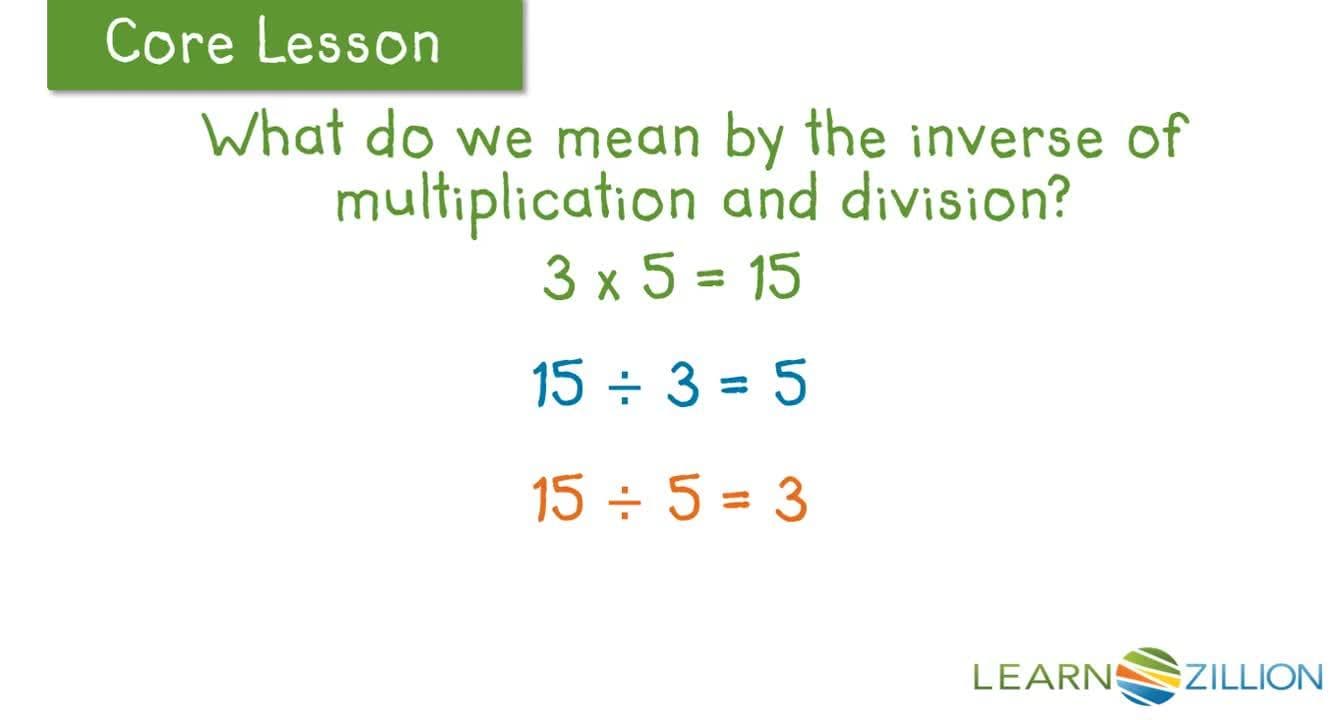 Core Lesson

What do we mean by the inverse of multiplication and division?

$3 \times 5 = 15$

$15 \div 3 = 5$

$15 \div 5 = 3$

LEARNZILLION